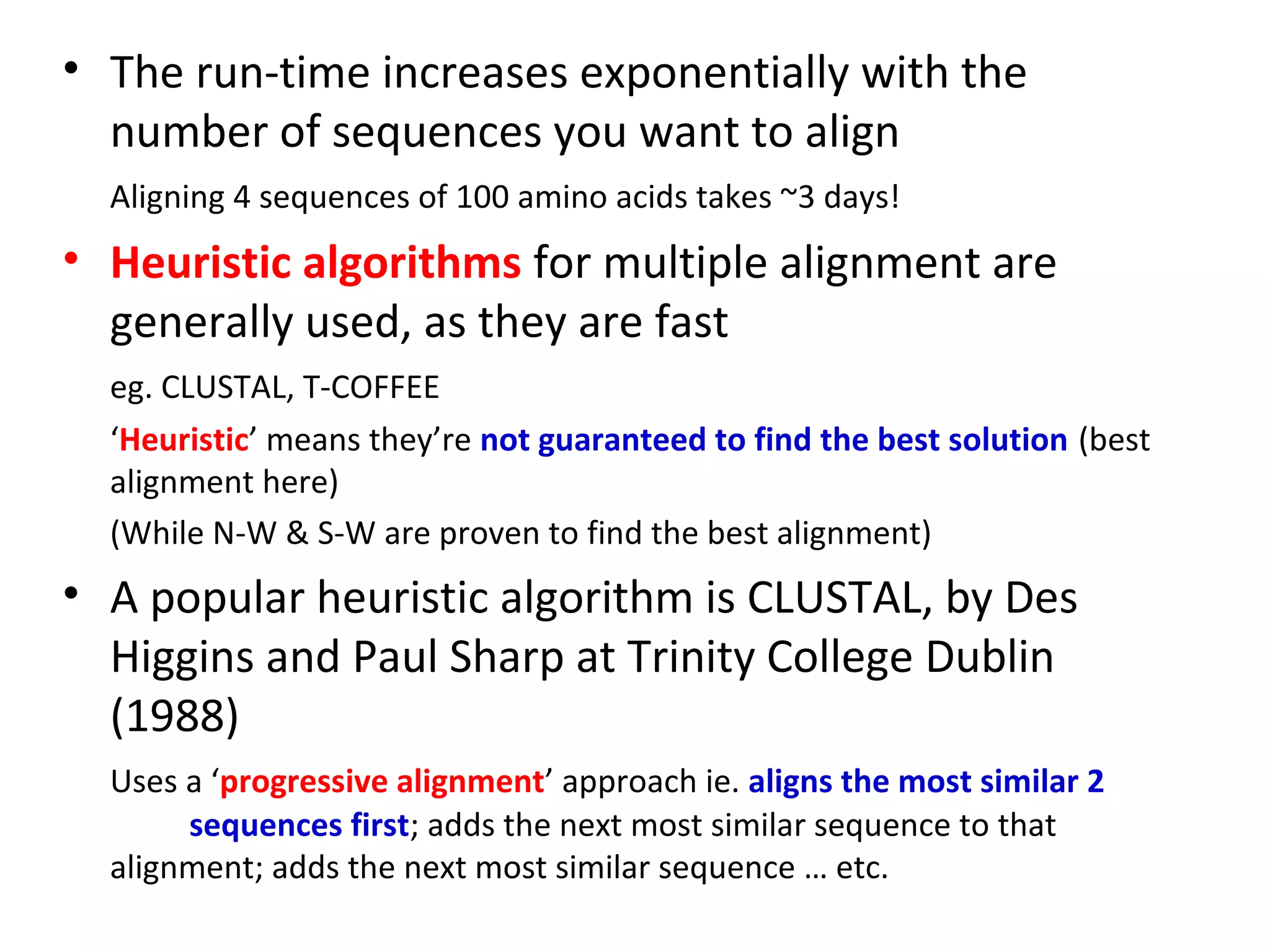 • The run-time increases exponentially with the number of sequences you want to align

Aligning 4 sequences of 100 amino acids takes ~3 days!

• Heuristic algorithms for multiple alignment are generally used, as they are fast

eg. CLUSTAL, T-COFFEE

‘Heuristic’ means they’re not guaranteed to find the best solution (best alignment here)

(While N-W & S-W are proven to find the best alignment)

• A popular heuristic algorithm is CLUSTAL, by Des Higgins and Paul Sharp at Trinity College Dublin (1988)

Uses a ‘progressive alignment’ approach ie. aligns the most similar 2 sequences first; adds the next most similar sequence to that alignment; adds the next most similar sequence … etc.